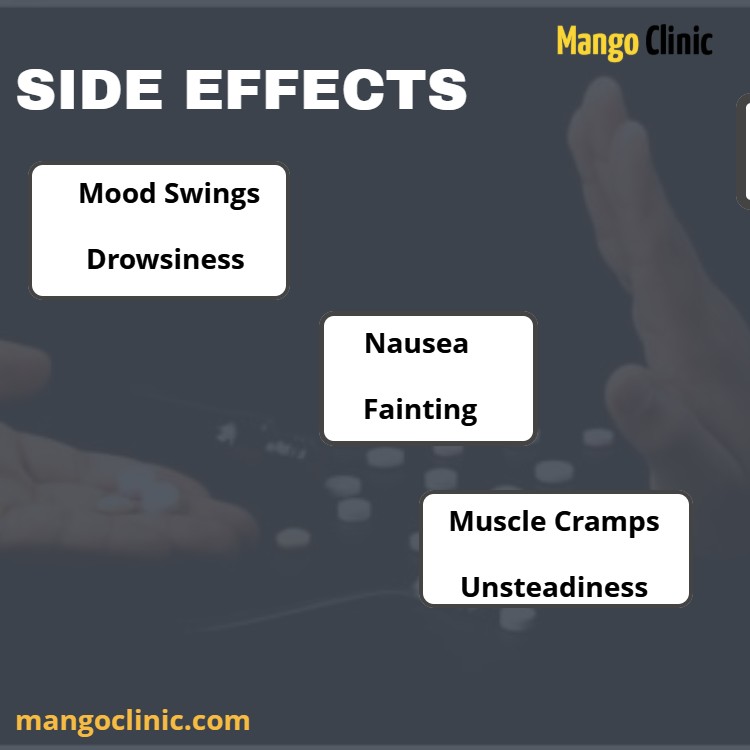 Mango Clinic

SIDE EFFECTS

Mood Swings

Drowsiness

Nausea

Fainting

Muscle Cramps

Unsteadiness

mangoclinic.com